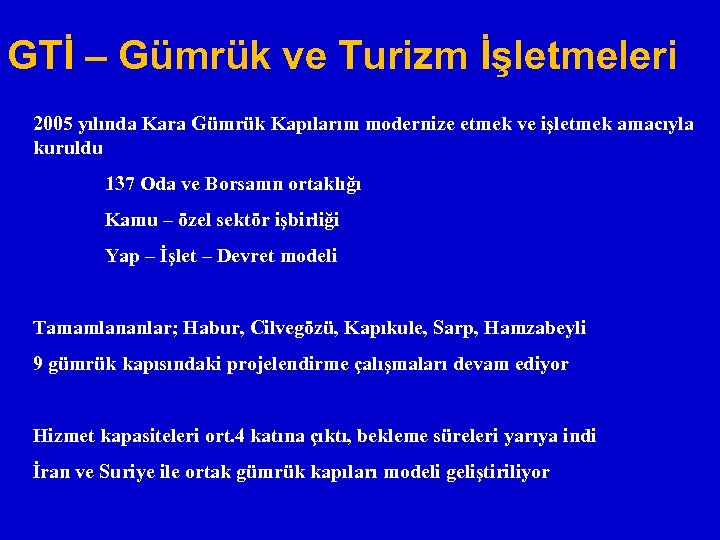 GTİ – Gümrük ve Turizm İşletmeleri

2005 yılında Kara Gümrük Kapılarını modernize etmek ve işletmek amacıyla kuruldu

137 Oda ve Borsanın ortaklığı

Kamu – özel sektör işbirliği

Yap – İşlet – Devret modeli

Tamamlananlar; Habur, Cilvegözü, Kapıkule, Sarp, Hamzabeyli

9 gümrük kapısındaki projelendirme çalışmaları devam ediyor

Hizmet kapasiteleri ort.4 katına çıktı, bekleme süreleri yarıya indi

İran ve Suriye ile ortak gümrük kapıları modeli geliştiriliyor